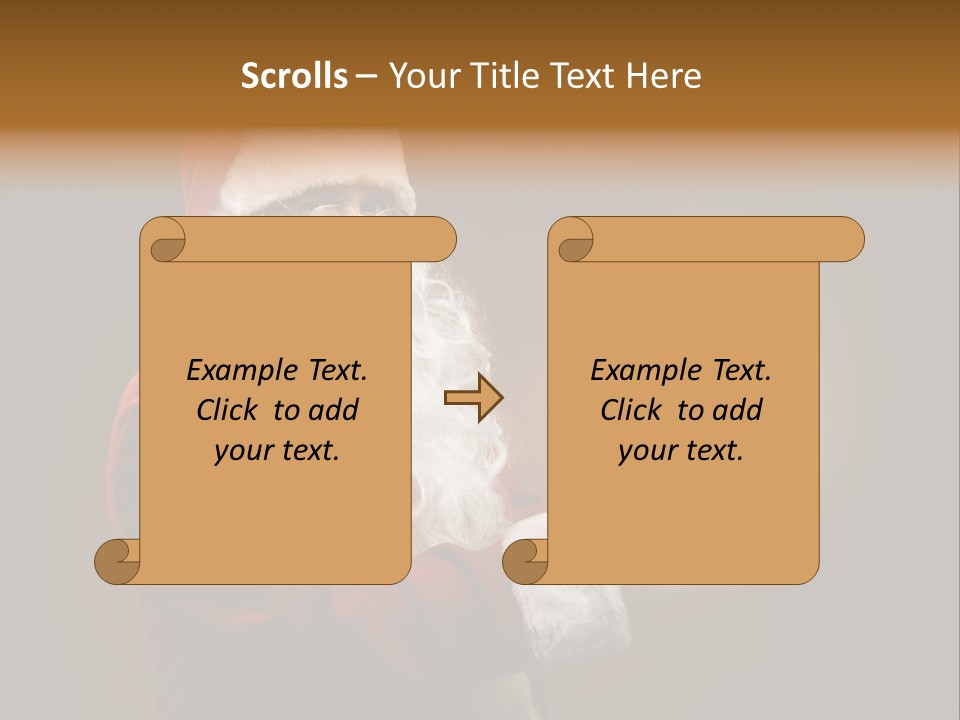 Scrolls – Your Title Text Here

Example Text. Click to add your text.

Example Text. Click to add your text.